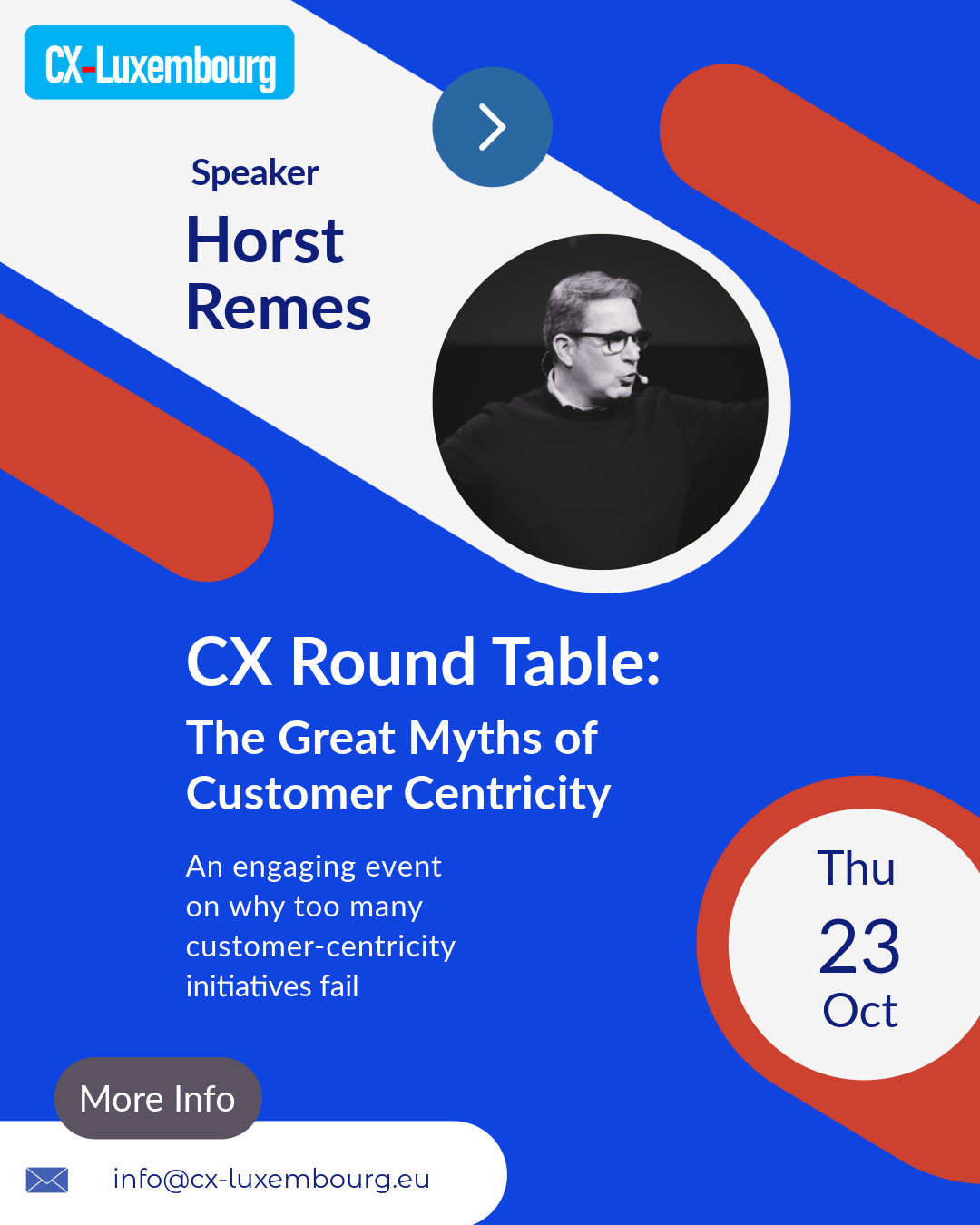 CX-Luxembourg

Speaker
Horst
Remes

CX Round Table:
The Great Myths of Customer Centricity

An engaging event on why too many customer-centricity initiatives fail

Thu
23
Oct

More Info

info@cx-luxembourg.eu